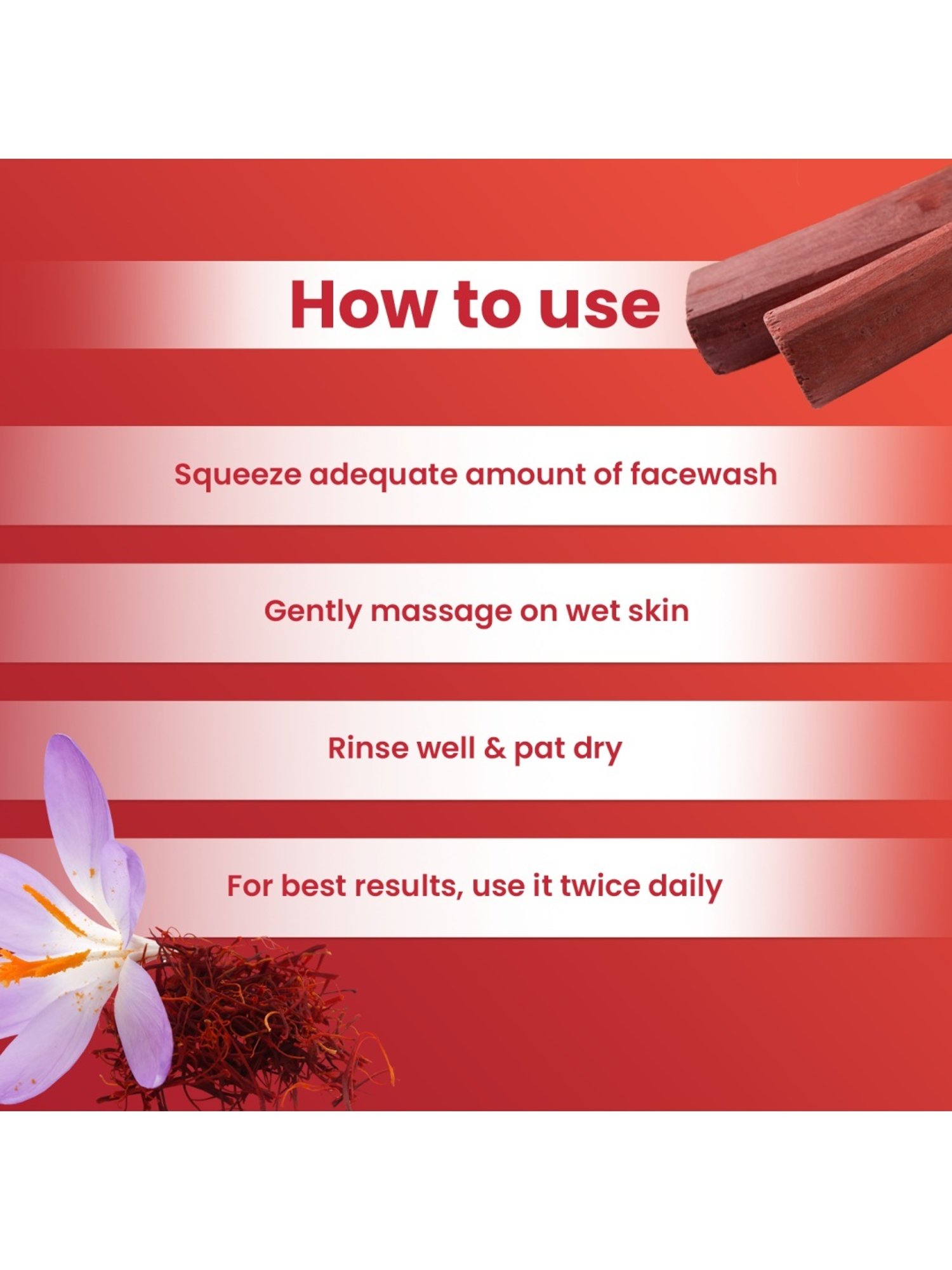 How to use

Squeeze adequate amount of facewash

Gently massage on wet skin

Rinse well & pat dry

For best results, use it twice daily